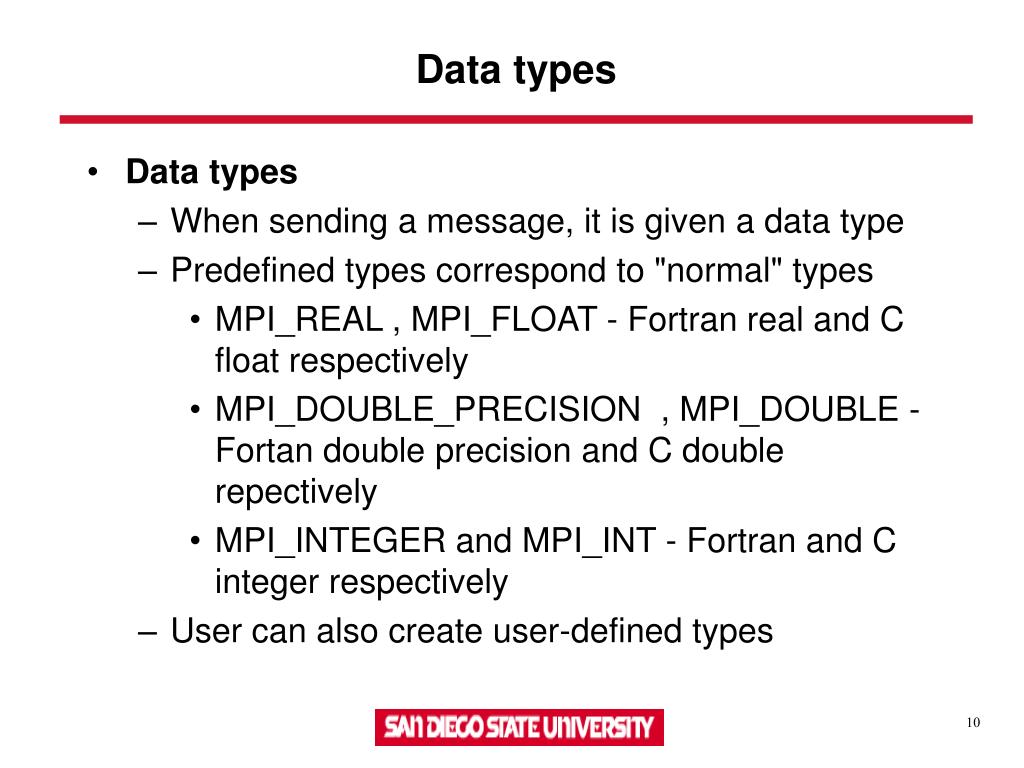 Data types

• Data types
– When sending a message, it is given a data type
– Predefined types correspond to "normal" types
• MPI_REAL , MPI_FLOAT - Fortran real and C float respectively
• MPI_DOUBLE_PRECISION , MPI_DOUBLE - Fortan double precision and C double repectively
• MPI_INTEGER and MPI_INT - Fortran and C integer respectively
– User can also create user-defined types

SAN DIEGO STATE UNIVERSITY

10